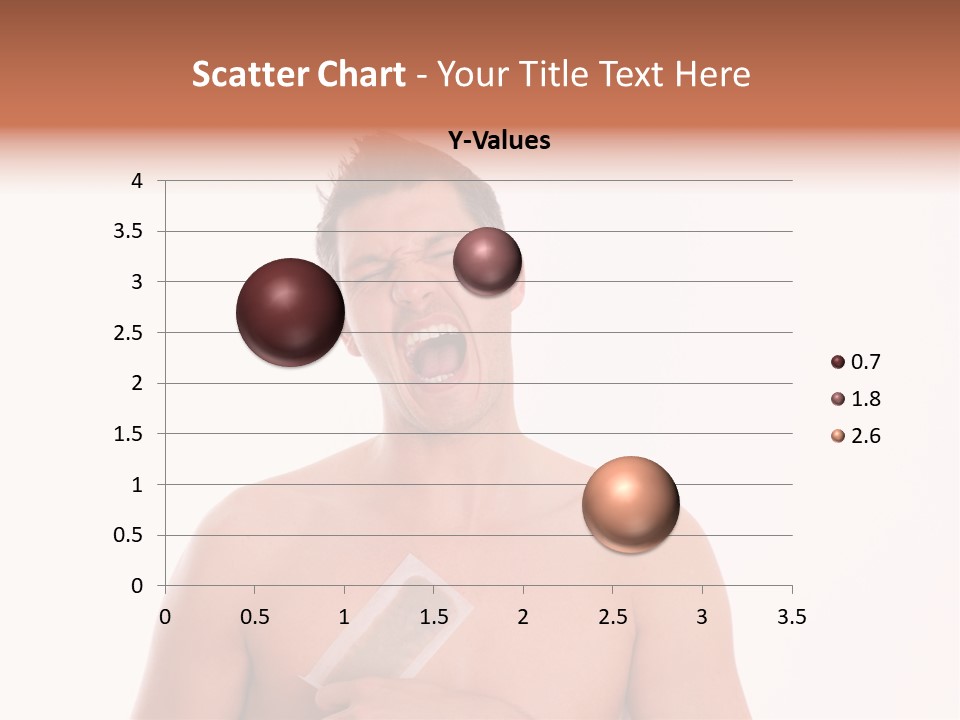 Scatter Chart - Your Title Text Here

Y-Values

4
3.5
3
2.5
2
1.5
1
0.5
0

0 0.5 1 1.5 2 2.5 3 3.5

0.7
1.8
2.6